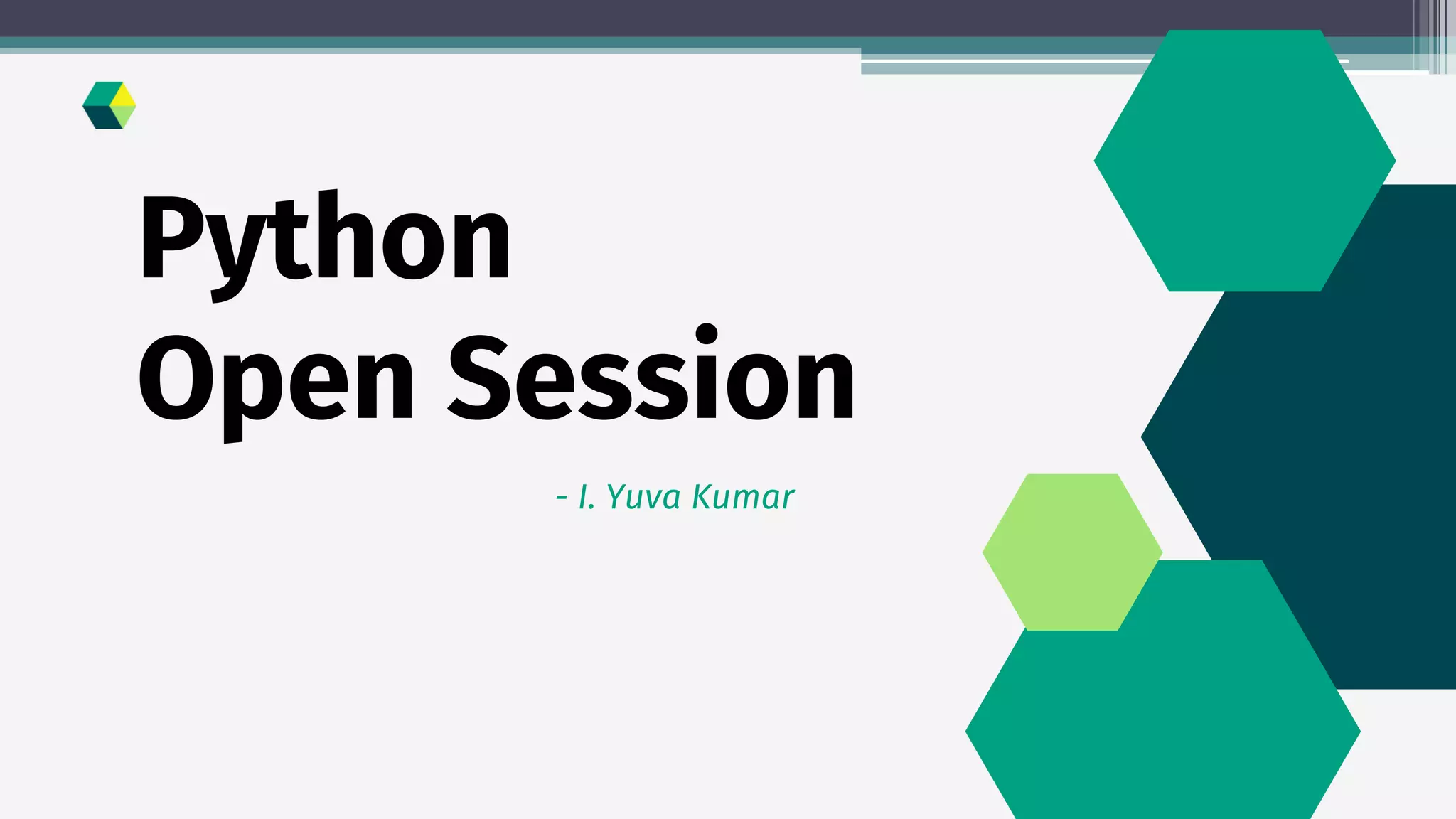 Python
Open Session

- I. Yuva Kumar